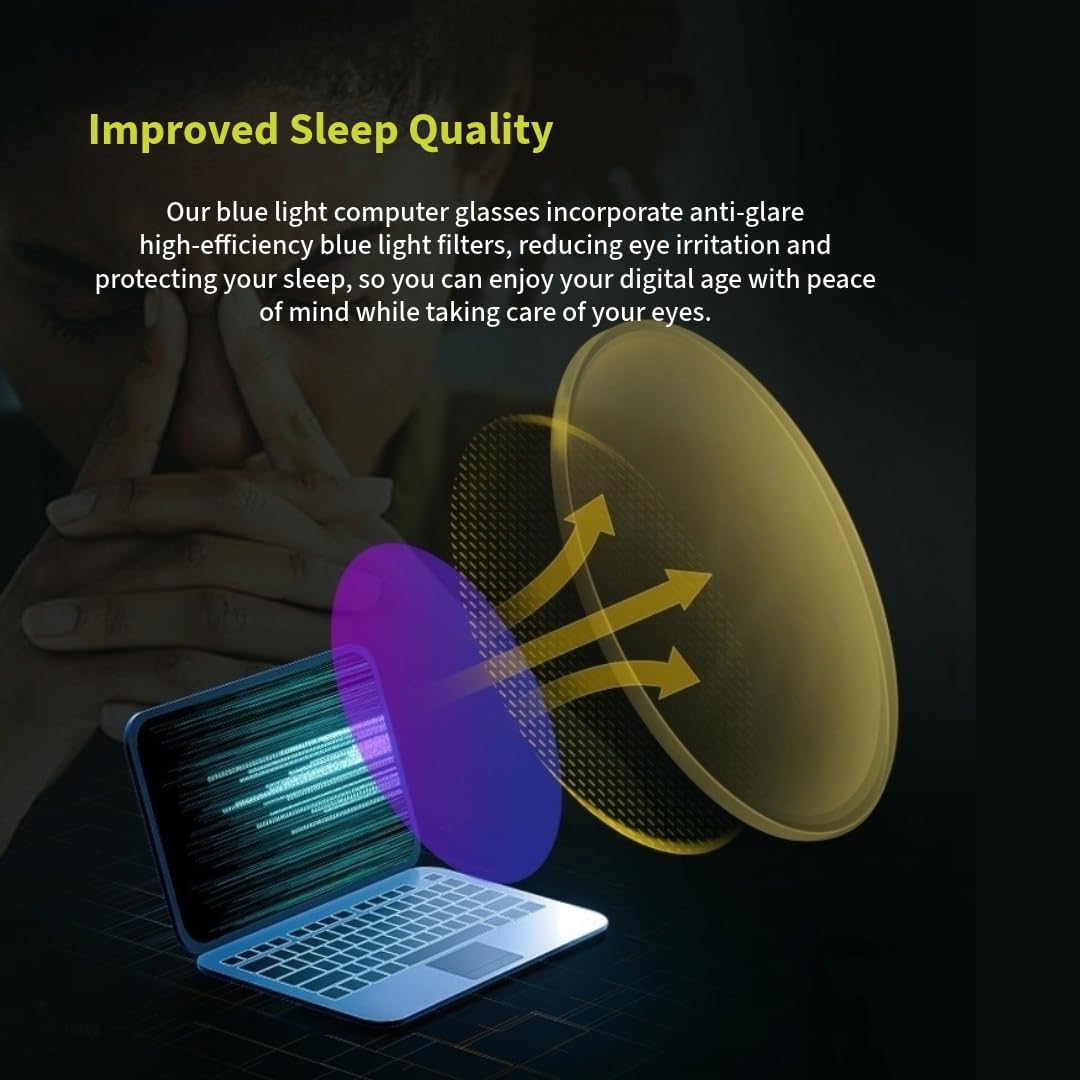 Improved Sleep Quality

Our blue light computer glasses incorporate anti-glare high-efficiency blue light filters, reducing eye irritation and protecting your sleep, so you can enjoy your digital age with peace of mind while taking care of your eyes.